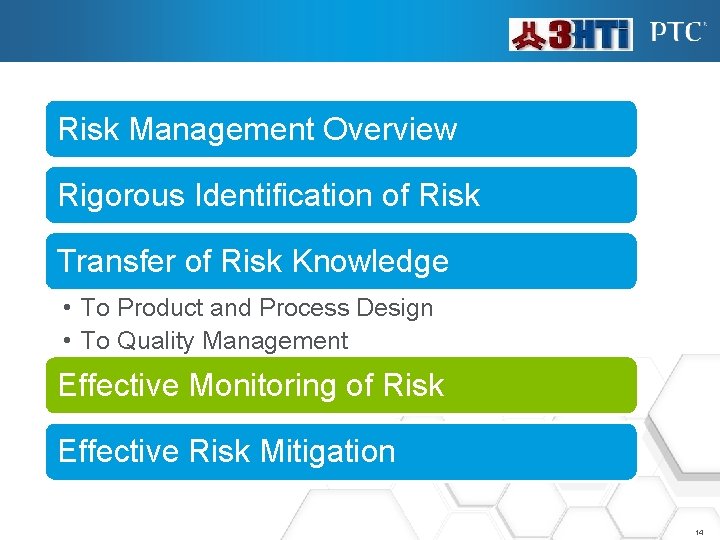 3HTi PTC

Risk Management Overview

Rigorous Identification of Risk

Transfer of Risk Knowledge

• To Product and Process Design
• To Quality Management

Effective Monitoring of Risk

Effective Risk Mitigation

14